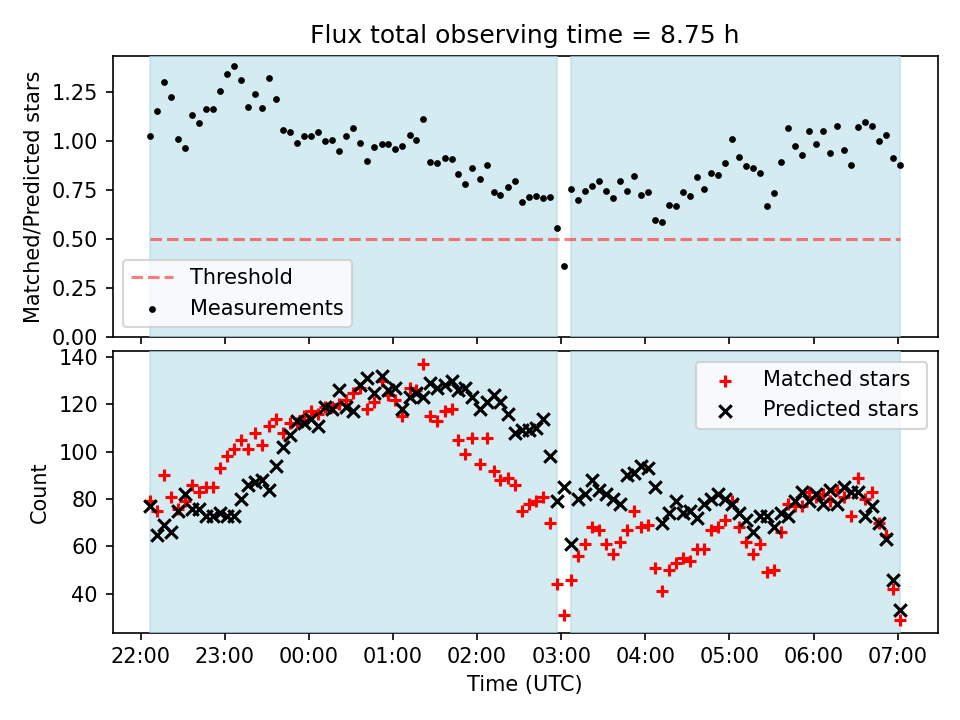 Flux total observing time = 8.75 h

Matched/Predicted stars

1.25
1.00
0.75
0.50
0.25
0.00

Threshold
Measurements

Count

140
120
100
80
60
40

Matched stars
Predicted stars

22:00 23:00 00:00 01:00 02:00 03:00 04:00 05:00 06:00 07:00

Time (UTC)